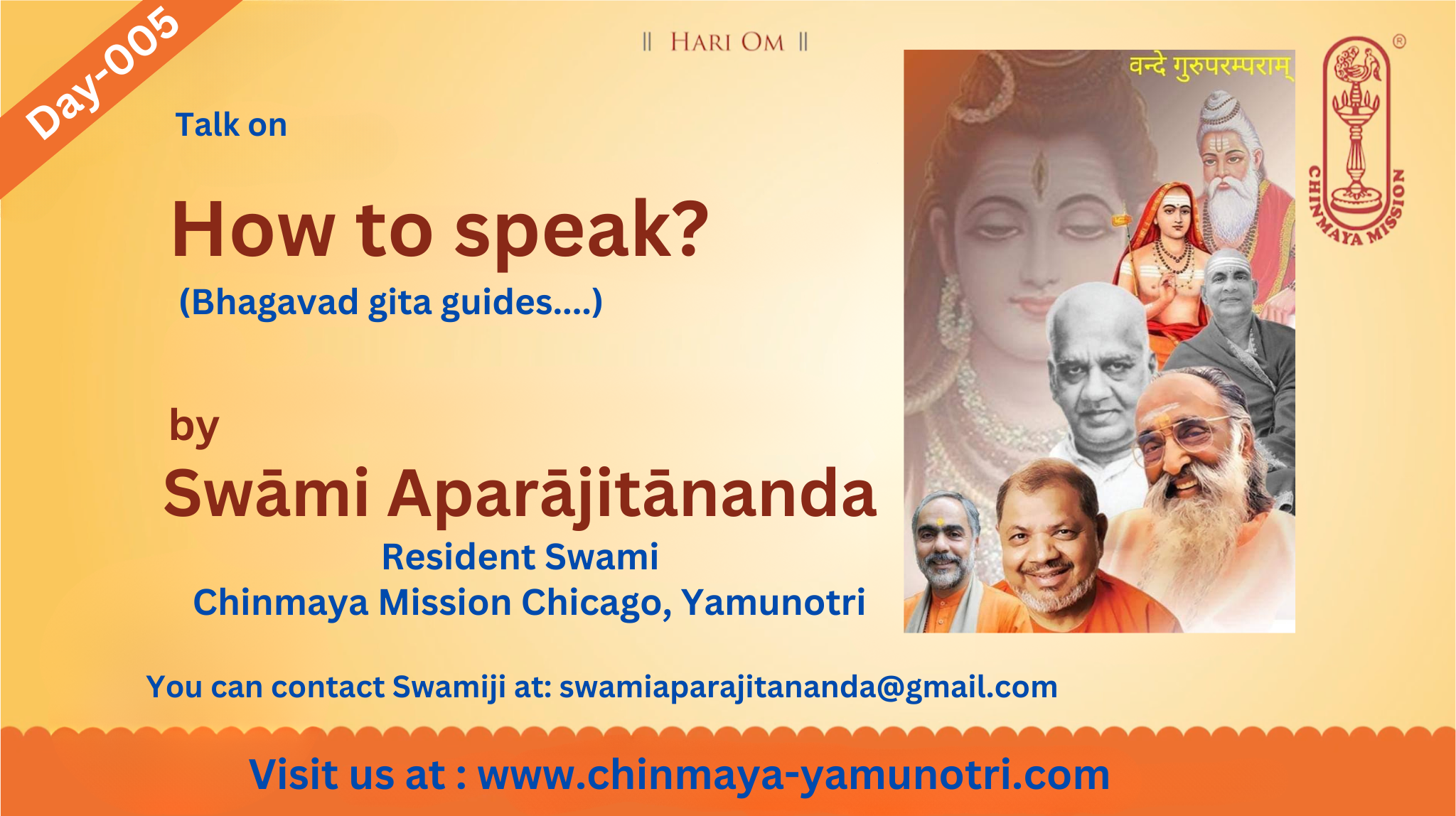 Day-005

|| HARI OM ||

Talk on

How to speak?

(Bhagavad gita guides....)

by

Swāmi Aparājitānanda

Resident Swami

Chinmaya Mission Chicago, Yamunotri

वन्दे गुरुपरम्पराम्

CHINMAYA MISSION ®

You can contact Swamiji at: swamiaparajitananda@gmail.com

Visit us at : www.chinmaya-yamunotri.com